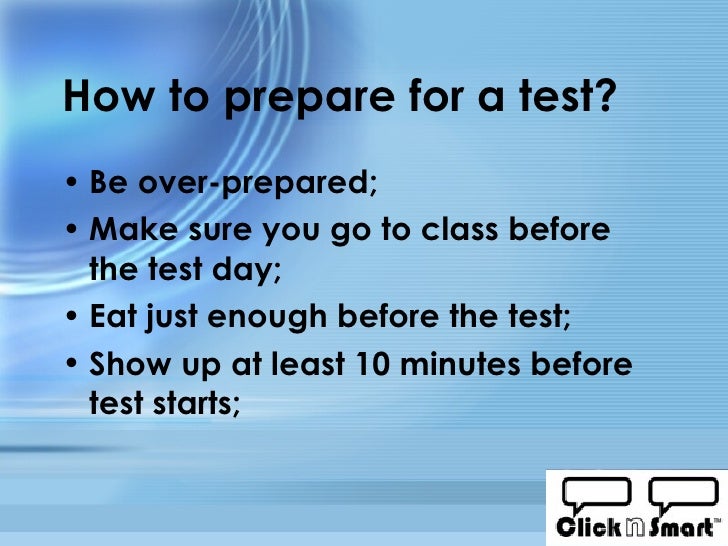 How to prepare for a test?

• Be over-prepared;
• Make sure you go to class before the test day;
• Eat just enough before the test;
• Show up at least 10 minutes before test starts;

Click n Smart™